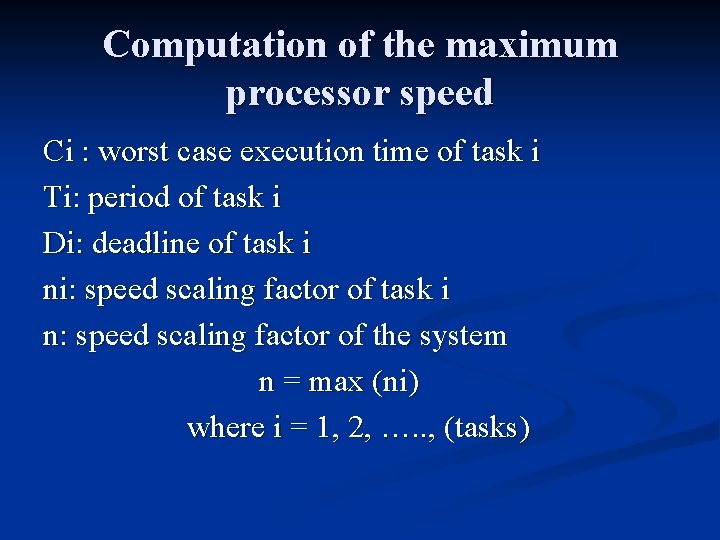 Computation of the maximum processor speed

Ci : worst case execution time of task i

Ti: period of task i

Di: deadline of task i

ni: speed scaling factor of task i

n: speed scaling factor of the system

n = max (ni)

where i = 1, 2, ….., (tasks)